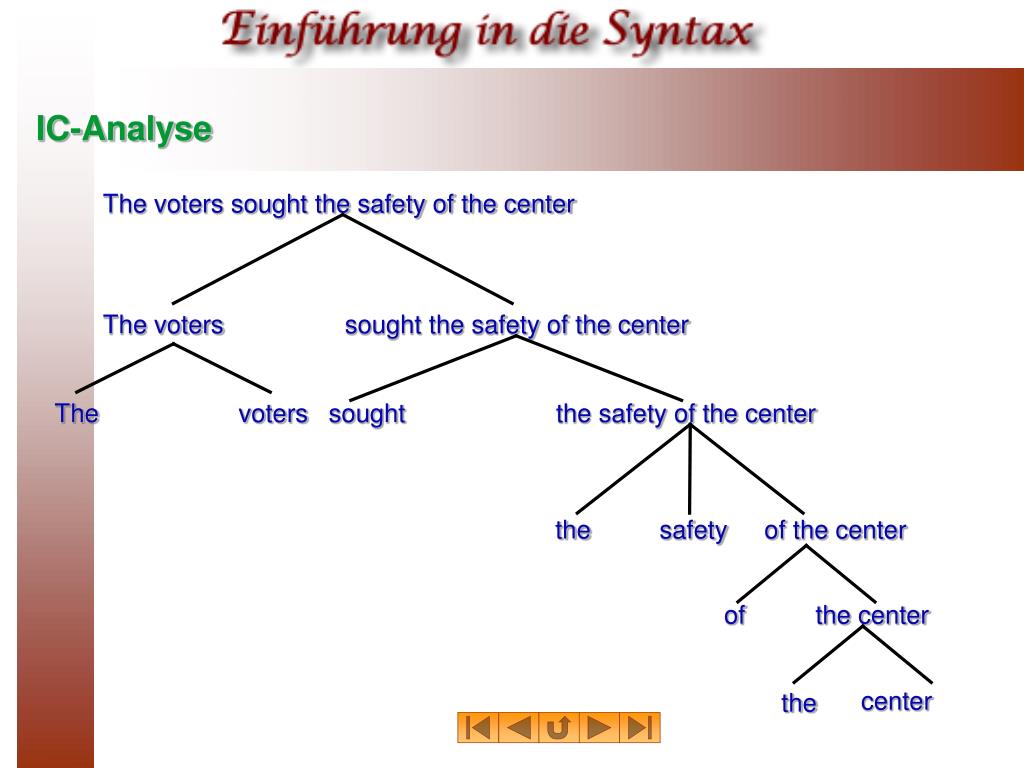 Einführung in die Syntax

IC-Analyse

The voters sought the safety of the center

The voters

sought the safety of the center

The

voters

sought

the safety of the center

the

safety

of the center

of

the center

the

center